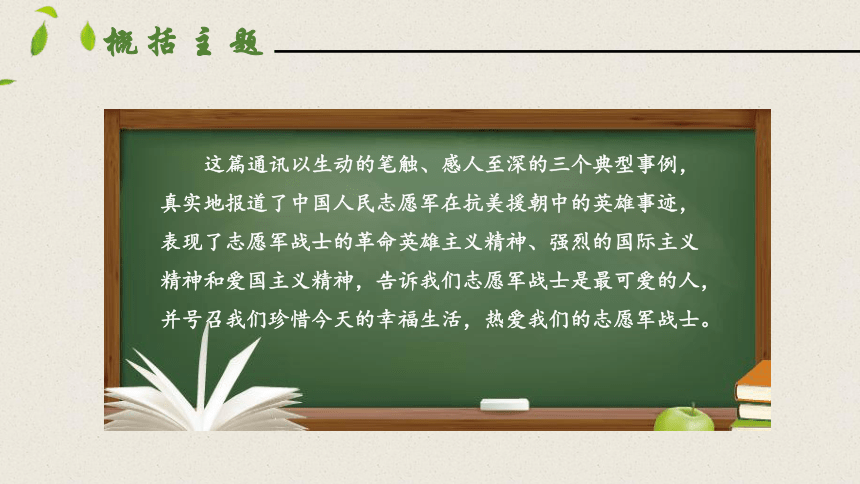 概括主题

这篇通讯以生动的笔触、感人至深的三个典型事例，真实地报道了中国人民志愿军在抗美援朝中的英雄事迹，表现了志愿军战士的革命英雄主义精神、强烈的国际主义精神和爱国主义精神，告诉我们志愿军战士是最可爱的人，并号召我们珍惜今天的幸福生活，热爱我们的志愿军战士。